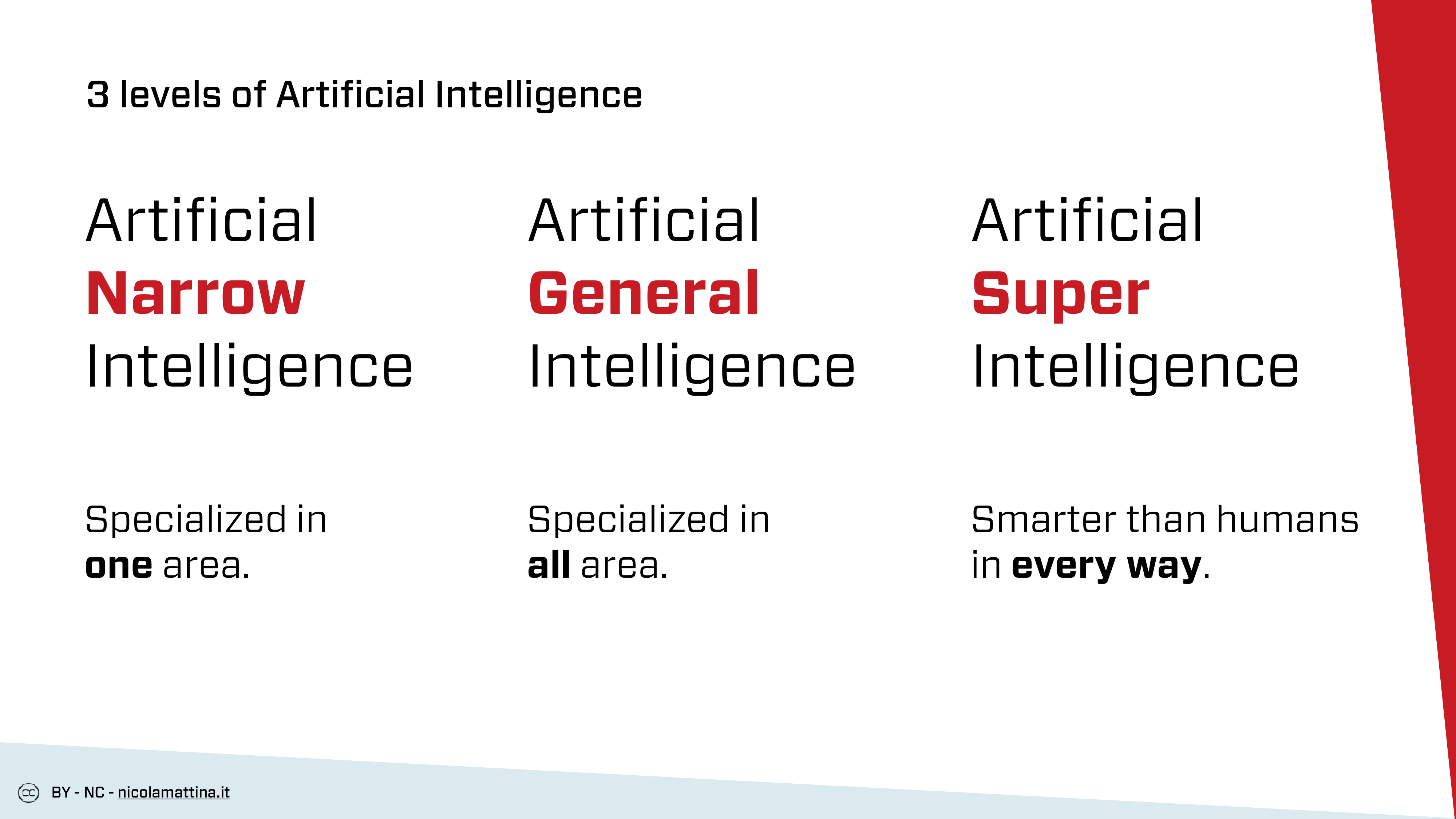 3 levels of Artificial Intelligence

Artificial
Narrow
Intelligence

Specialized in
one area.

Artificial
General
Intelligence

Specialized in
all area.

Artificial
Super
Intelligence

Smarter than humans
in every way.

cc BY - NC - nicolamattina.it